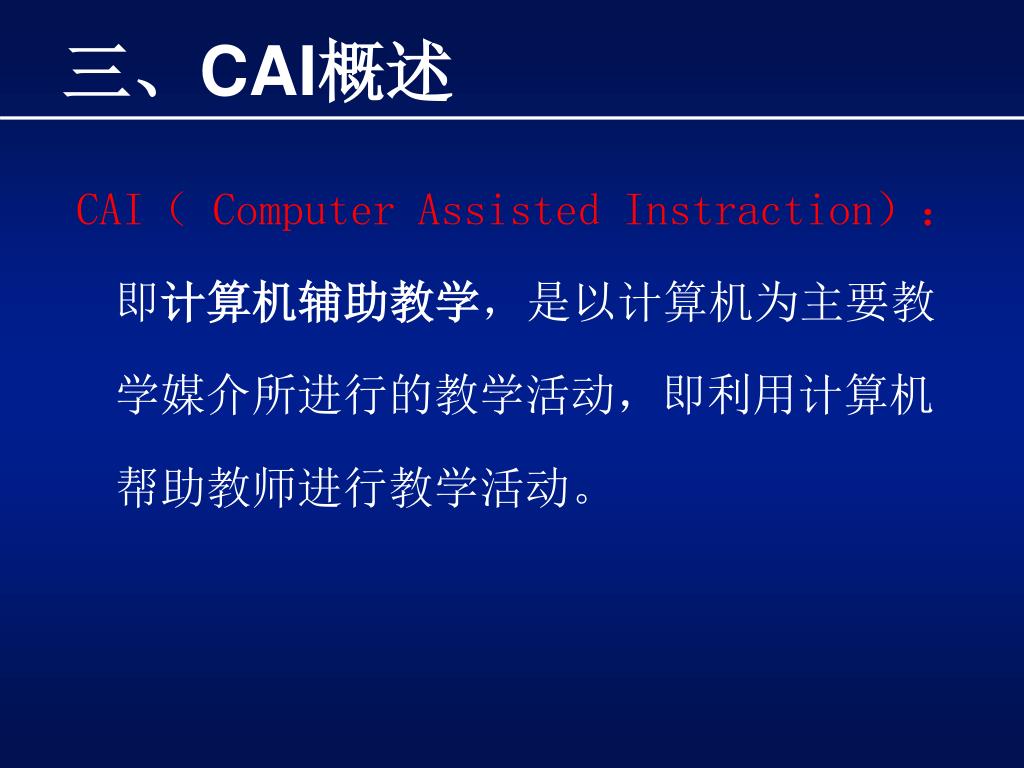 三、CAI概述

CAI（ Computer Assisted Instraction）：

即计算机辅助教学，是以计算机为主要教学媒介所进行的教学活动，即利用计算机帮助教师进行教学活动。